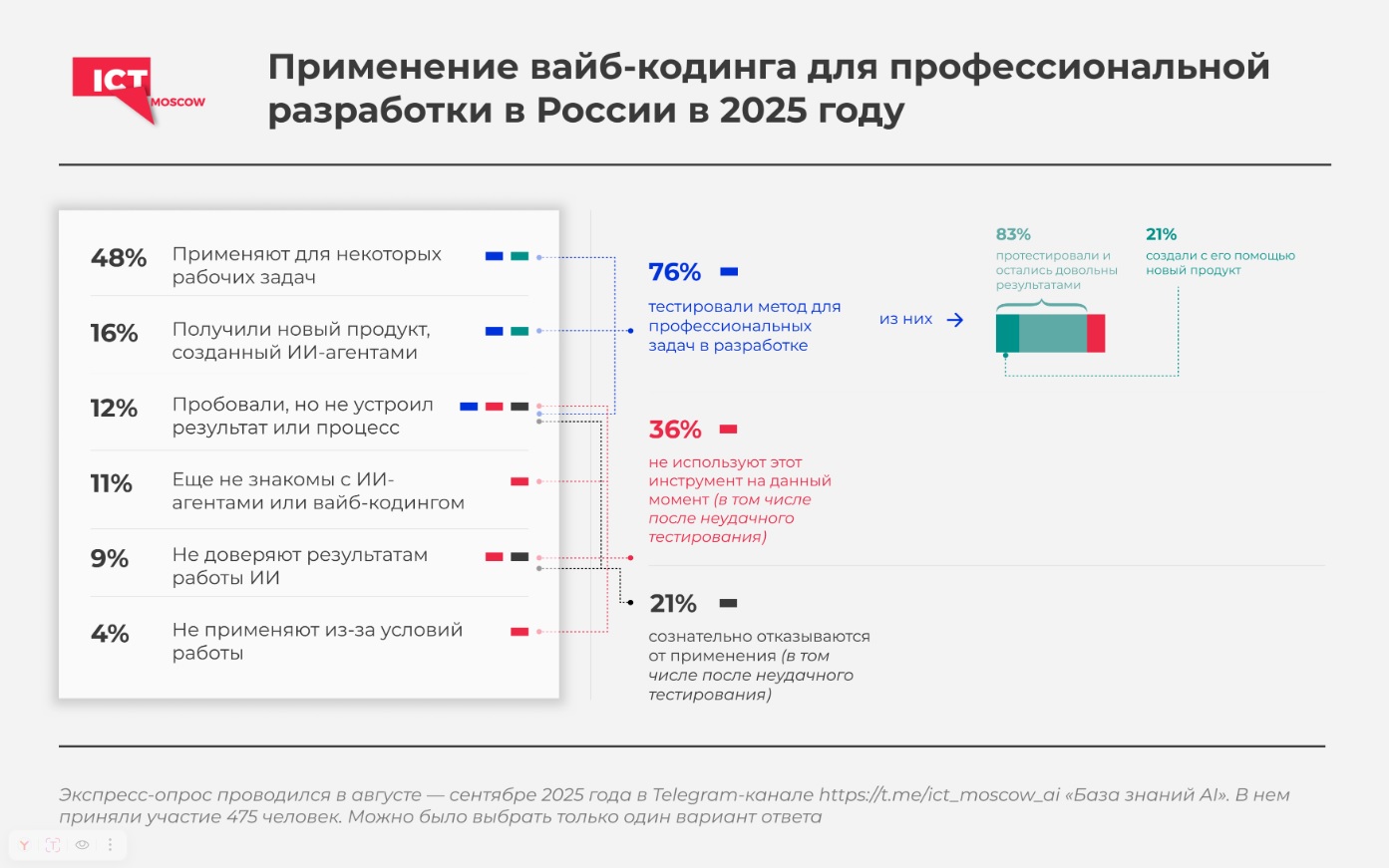 ICT MOSCOW

Применение вайб-кодинга для профессиональной разработки в России в 2025 году

48% Применяют для некоторых рабочих задач

16% Получили новый продукт, созданный ИИ-агентами

12% Пробовали, но не устроил результат или процесс

11% Еще не знакомы с ИИ-агентами или вайб-кодингом

9% Не доверяют результатам работы ИИ

4% Не применяют из-за условий работы

76%

тестировали метод для профессиональных задач в разработке

из них

83%
протестировали и остались довольны результатами

21%
создали с его помощью новый продукт

36%

не используют этот инструмент на данный момент (в том числе после неудачного тестирования)

21%

сознательно отказываются от применения (в том числе после неудачного тестирования)

Экспресс-опрос проводился в августе — сентябре 2025 года в Telegram-канале https://t.me/ict_moscow_ai «База знаний AI». В нем приняли участие 475 человек. Можно было выбрать только один вариант ответа